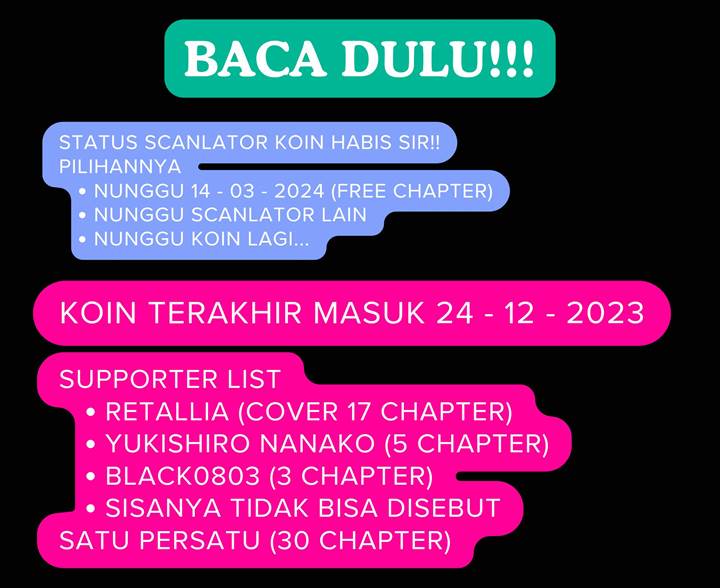 BACA DULU!!!

STATUS SCANLATOR KOIN HABIS SIR!!
PILIHANNYA
• NUNGGU 14 - 03 - 2024 (FREE CHAPTER)
• NUNGGU SCANLATOR LAIN
• NUNGGU KOIN LAGI...

KOIN TERAKHIR MASUK 24 - 12 - 2023

SUPPORTER LIST
• RETALLIA (COVER 17 CHAPTER)
• YUKISHIRO NANAKO (5 CHAPTER)
• BLACK0803 (3 CHAPTER)
• SISANYA TIDAK BISA DISEBUT SATU PERSATU (30 CHAPTER)